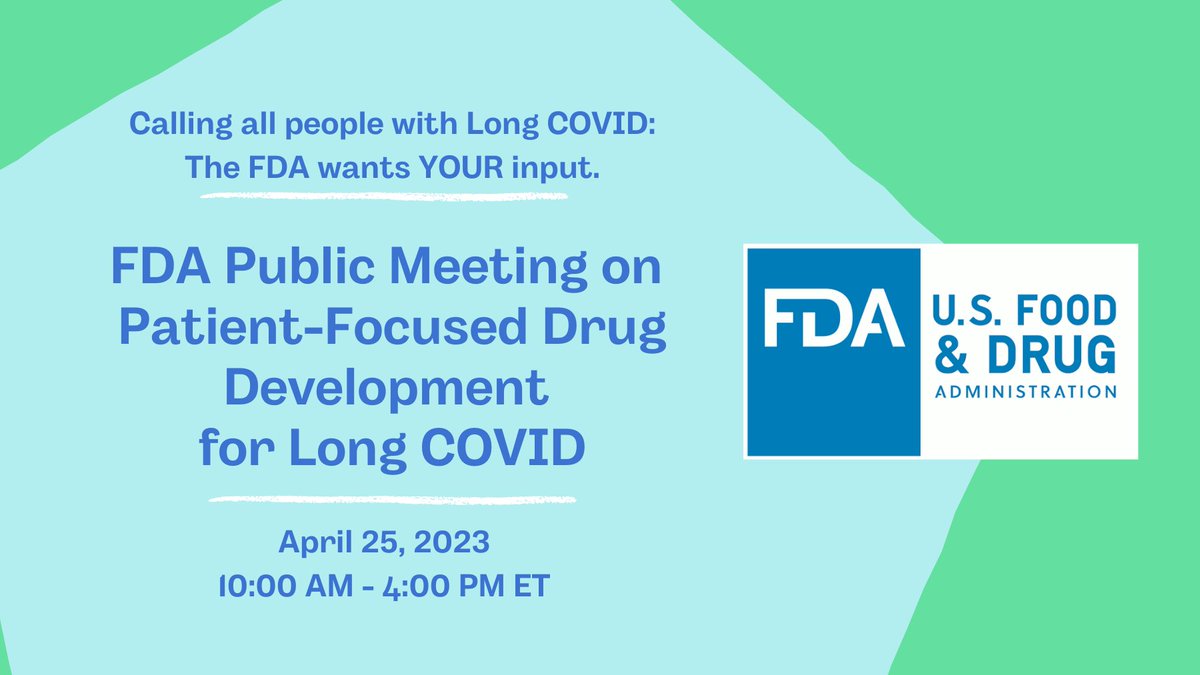 Calling all people with Long COVID:
The FDA wants YOUR input.

FDA Public Meeting on Patient-Focused Drug Development for Long COVID

April 25, 2023
10:00 AM - 4:00 PM ET

FDA U.S. FOOD & DRUG ADMINISTRATION